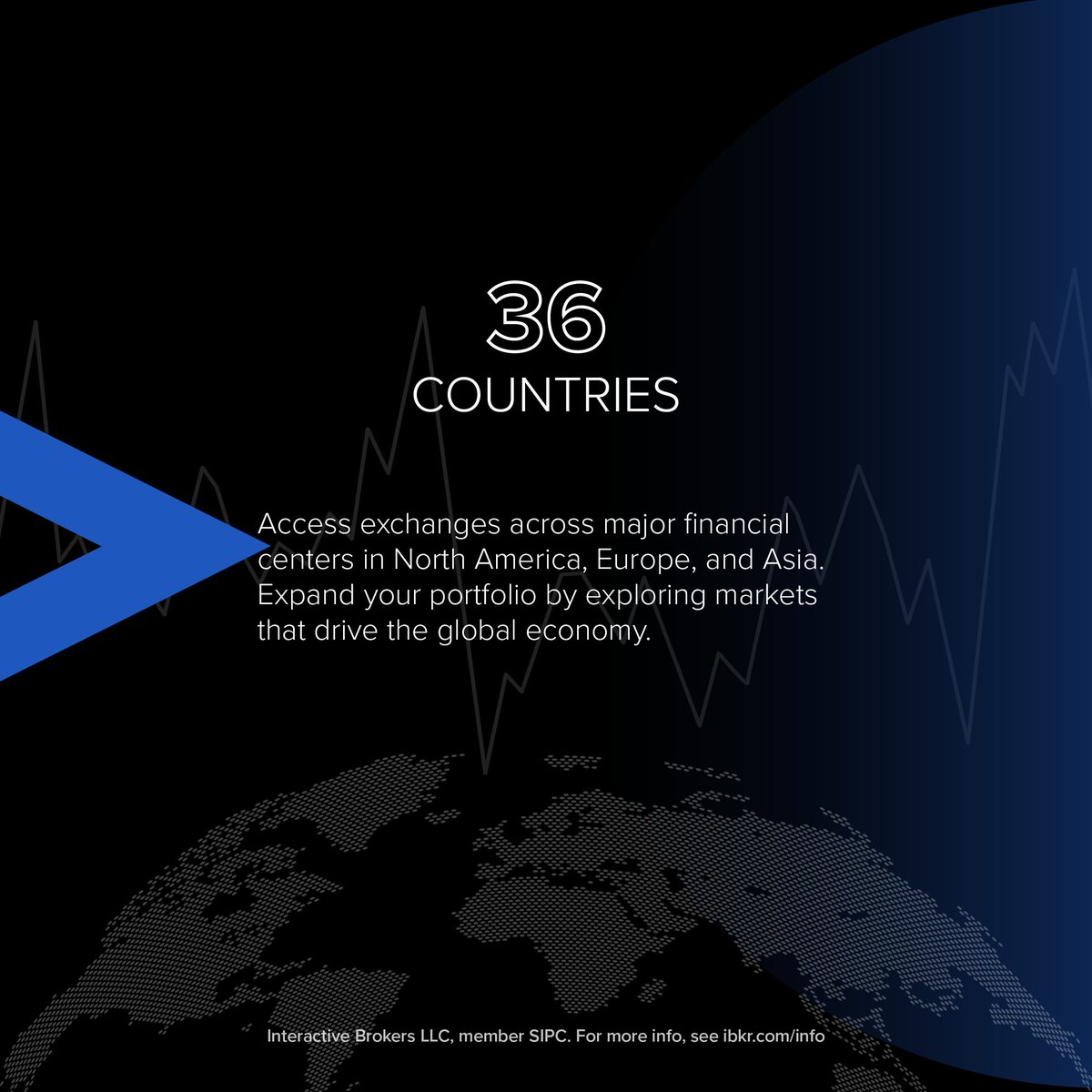 36
COUNTRIES

Access exchanges across major financial centers in North America, Europe, and Asia. Expand your portfolio by exploring markets that drive the global economy.

Interactive Brokers LLC, member SIPC. For more info, see ibkr.com/info